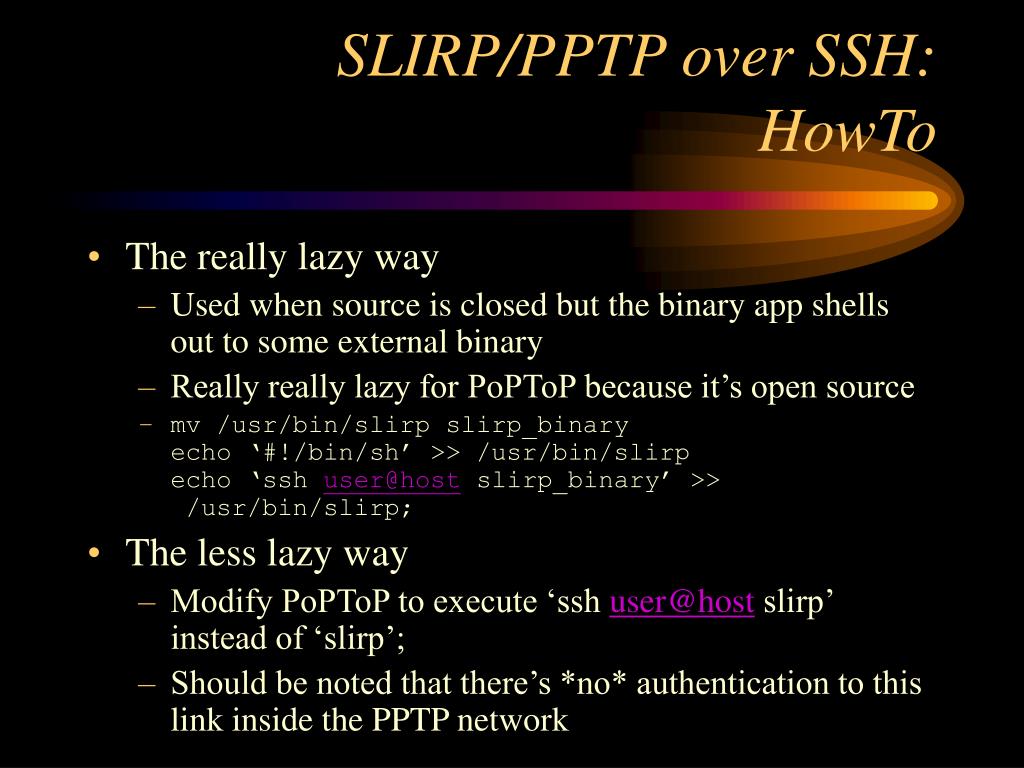 SLIRP/PPTP over SSH: HowTo

• The really lazy way
– Used when source is closed but the binary app shells out to some external binary
– Really really lazy for PoPToP because it’s open source
– mv /usr/bin/slirp slirp_binary
echo ‘#!/bin/sh’ >> /usr/bin/slirp
echo ‘ssh user@host slirp_binary’ >> /usr/bin/slirp;

• The less lazy way
– Modify PoPToP to execute ‘ssh user@host slirp’ instead of ‘slirp’;
– Should be noted that there’s *no* authentication to this link inside the PPTP network